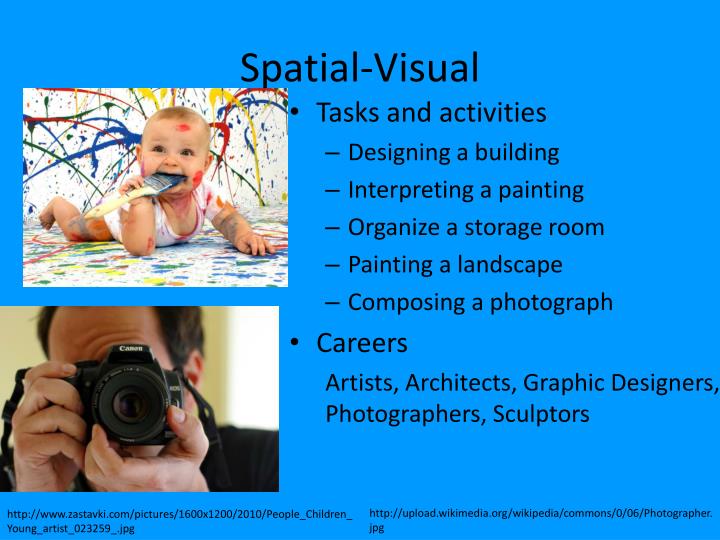 Spatial-Visual

• Tasks and activities
– Designing a building
– Interpreting a painting
– Organize a storage room
– Painting a landscape
– Composing a photograph

• Careers
Artists, Architects, Graphic Designers, Photographers, Sculptors

Canon

http://www.zastavki.com/pictures/1600x1200/2010/People_Children_Young_artist_023259_.jpg

http://upload.wikimedia.org/wikipedia/commons/0/06/Photographer.jpg